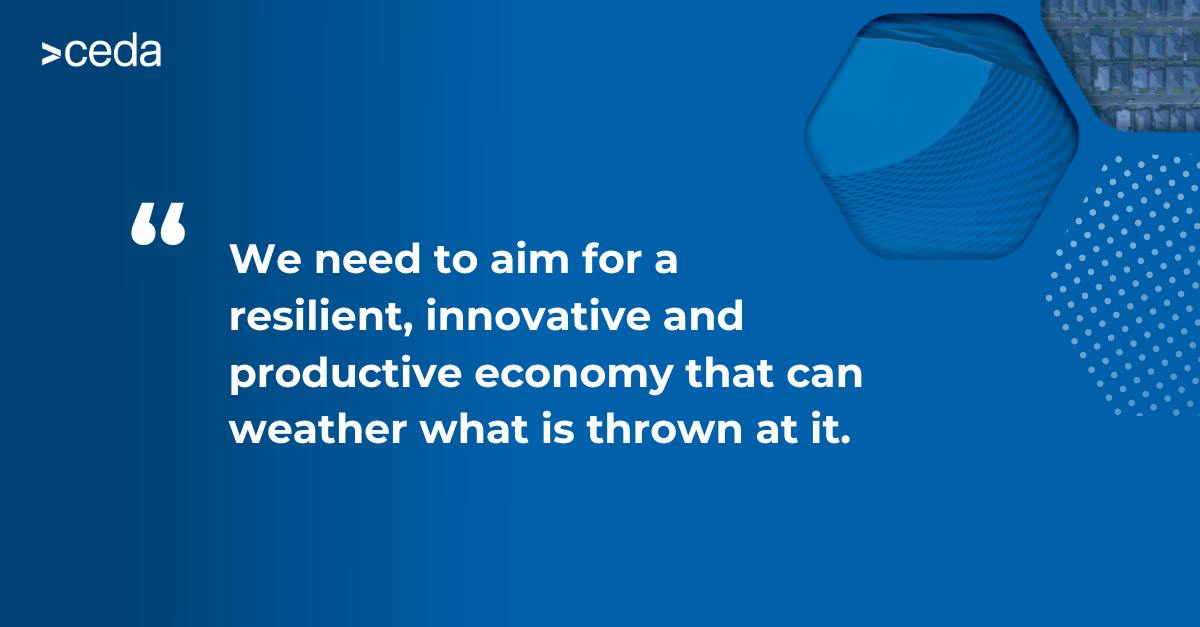 >ceda

“

We need to aim for a resilient, innovative and productive economy that can weather what is thrown at it.